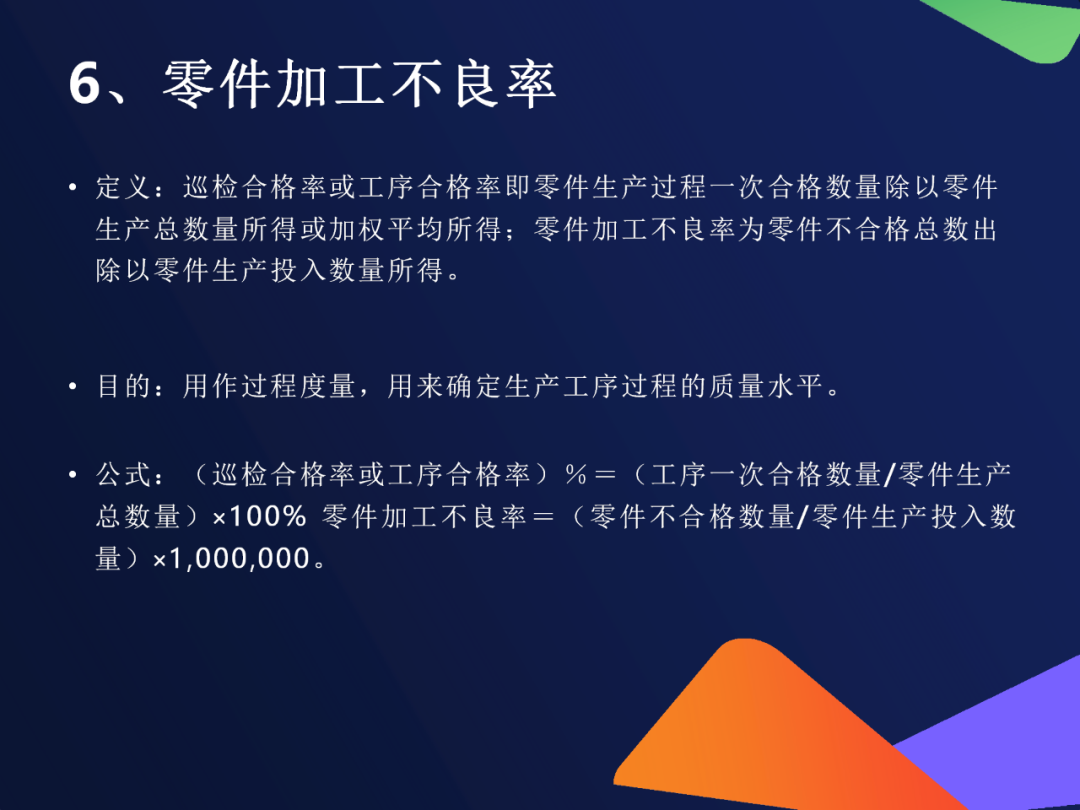 6、零件加工不良率

• 定义：巡检合格率或工序合格率即零件生产过程一次合格数量除以零件生产总数量所得或加权平均所得；零件加工不良率为零件不合格总数出除以零件生产投入数量所得。

• 目的：用作过程度量，用来确定生产工序过程的质量水平。

• 公式：（巡检合格率或工序合格率）%＝（工序一次合格数量/零件生产总数量）×100% 零件加工不良率＝（零件不合格数量/零件生产投入数量）×1,000,000。